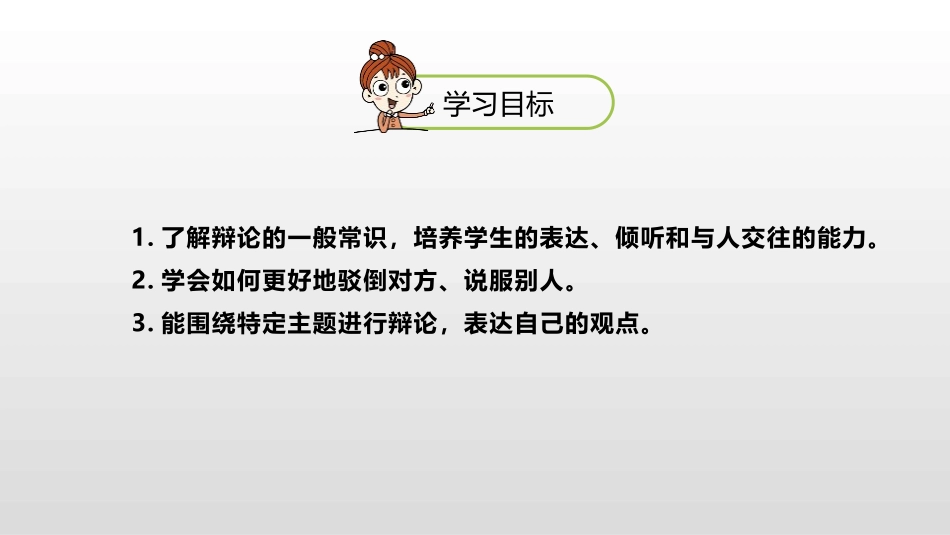 学习目标

1. 了解辩论的一般常识，培养学生的表达、倾听和与人交往的能力。
2. 学会如何更好地驳倒对方、说服别人。
3. 能围绕特定主题进行辩论，表达自己的观点。